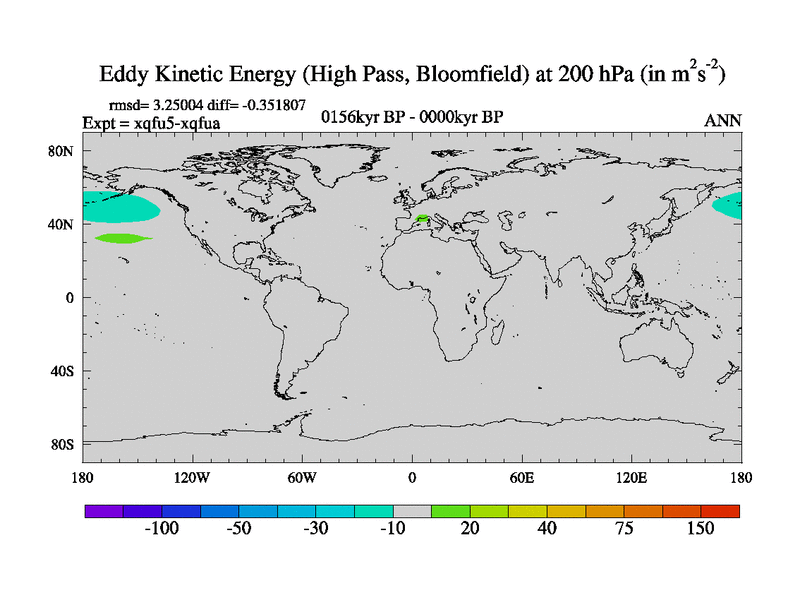 Eddy Kinetic Energy (High Pass, Bloomfield) at 200 hPa (in $m^2s^{-2}$)

rmsd= 3.25004 diff= -0.351807
Expt = xqfu5-xqfua
0156kyr BP - 0000kyr BP
ANN

80N
40N
0
40S
80S

180
120W
60W
0
60E
120E
180

-100
-50
-30
-10
20
40
75
150